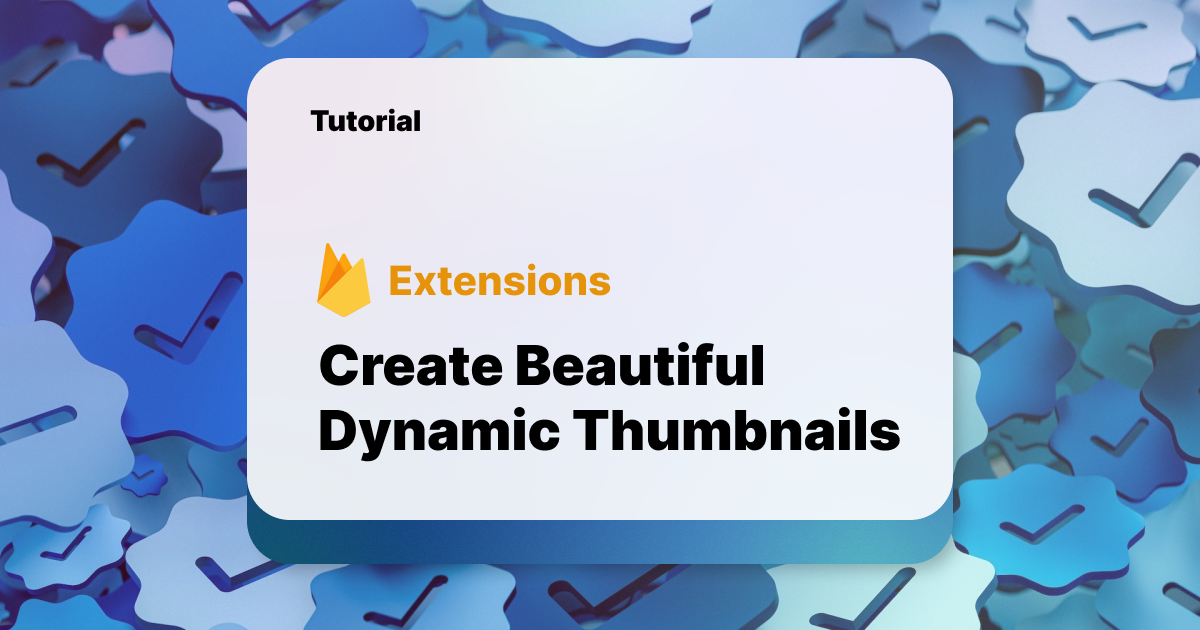 Tutorial

Extensions

Create Beautiful Dynamic Thumbnails